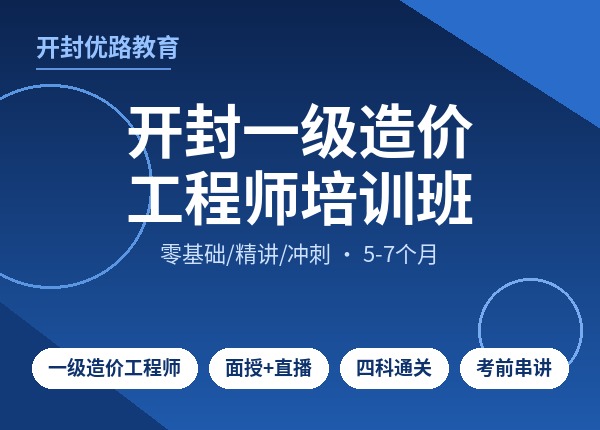 开封优路教育

开封一级造价工程师培训班

零基础/精讲/冲刺 · 5-7个月

一级造价工程师
面授+直播
四科通关
考前串讲